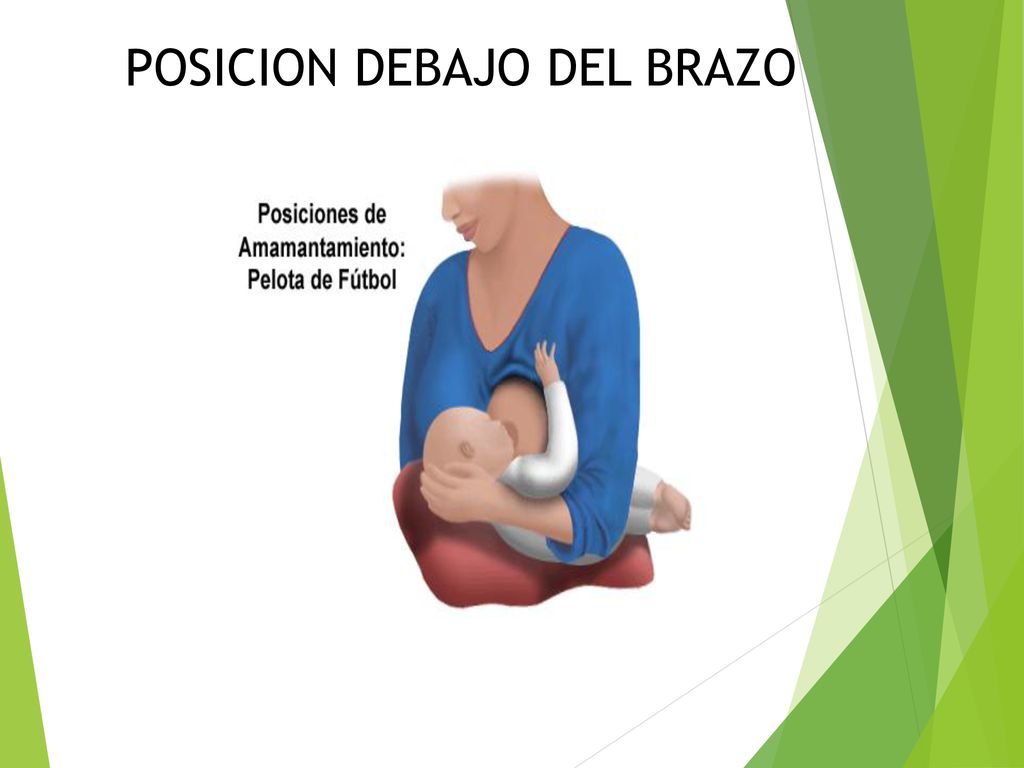 POSICION DEBAJO DEL BRAZO

Posiciones de Amamantamiento: Pelota de Fútbol